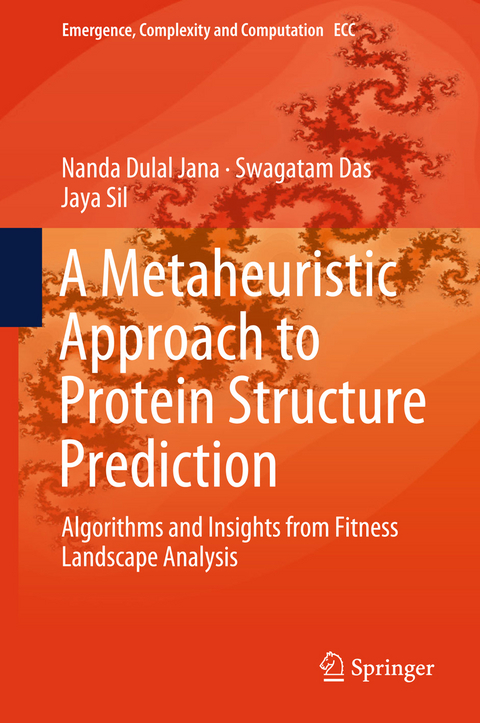 Emergence, Complexity and Computation ECC

Nanda Dulal Jana · Swagatam Das
Jaya Sil

A Metaheuristic Approach to Protein Structure Prediction

Algorithms and Insights from Fitness Landscape Analysis

Springer